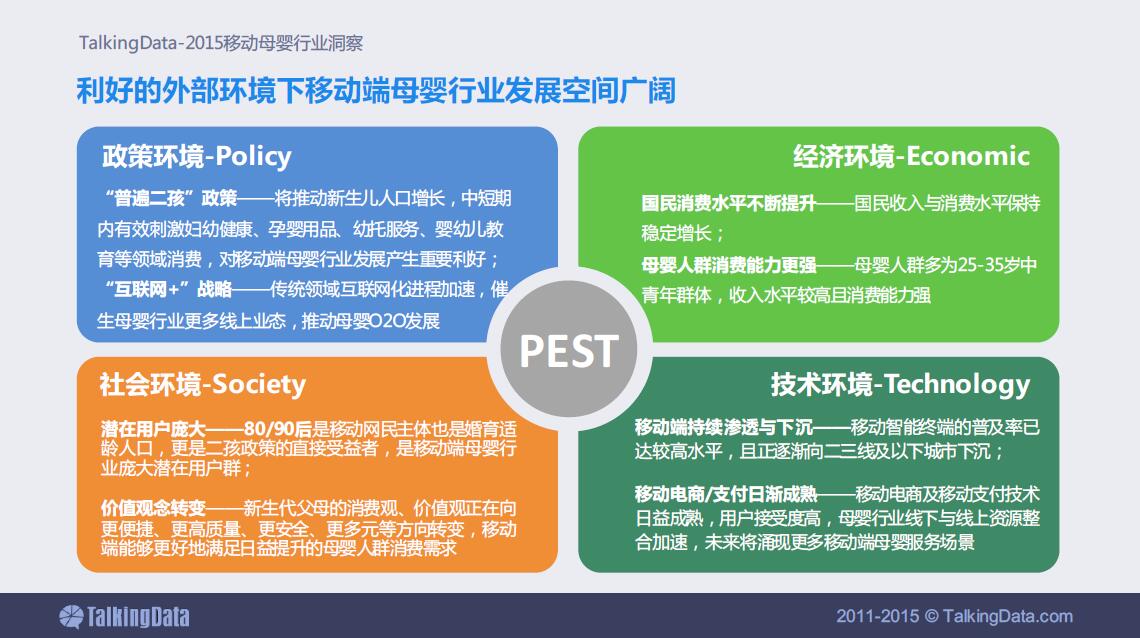 TalkingData-2015移动母婴行业洞察

利好的外部环境下移动端母婴行业发展空间广阔

政策环境-Policy

“普遍二孩”政策——将推动新生儿人口增长，中短期内有效刺激妇幼健康、孕婴用品、幼托服务、婴幼儿教育等领域消费，对移动端母婴行业发展产生重要利好；

“互联网+”战略——传统领域互联网化进程加速，催生母婴行业更多线上业态，推动母婴O2O发展

经济环境-Economic

国民消费水平不断提升——国民收入与消费水平保持稳定增长；

母婴人群消费能力更强——母婴人群多为25-35岁中青年群体，收入水平较高且消费能力强

PEST

社会环境-Society

潜在用户庞大——80/90后是移动网民主体也是婚育适龄人口，更是二孩政策的直接受益者，是移动端母婴行业庞大潜在用户群；

价值观念转变——新生代父母的消费观、价值观正在向更便捷、更高质量、更安全、更多元等方向转变，移动端能够更好地满足日益提升的母婴人群消费需求

技术环境-Technology

移动端持续渗透与下沉——移动智能终端的普及率已达较高水平，且正逐渐向二三线及以下城市下沉；

移动电商/支付日渐成熟——移动电商及移动支付技术日益成熟，用户接受度高，母婴行业线下与线上资源整合加速，未来将涌现更多移动端母婴服务场景

TalkingData

2011-2015 © TalkingData.com